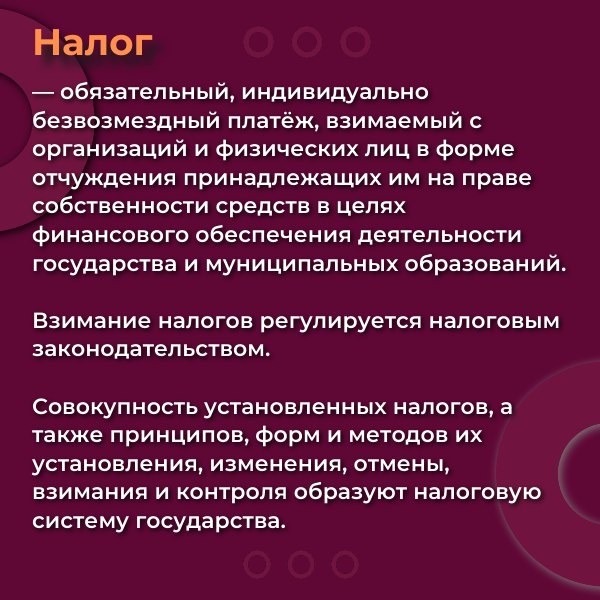 Налог

— обязательный, индивидуально безвозмездный платёж, взимаемый с организаций и физических лиц в форме отчуждения принадлежащих им на праве собственности средств в целях финансового обеспечения деятельности государства и муниципальных образований.

Взимание налогов регулируется налоговым законодательством.

Совокупность установленных налогов, а также принципов, форм и методов их установления, изменения, отмены, взимания и контроля образуют налоговую систему государства.